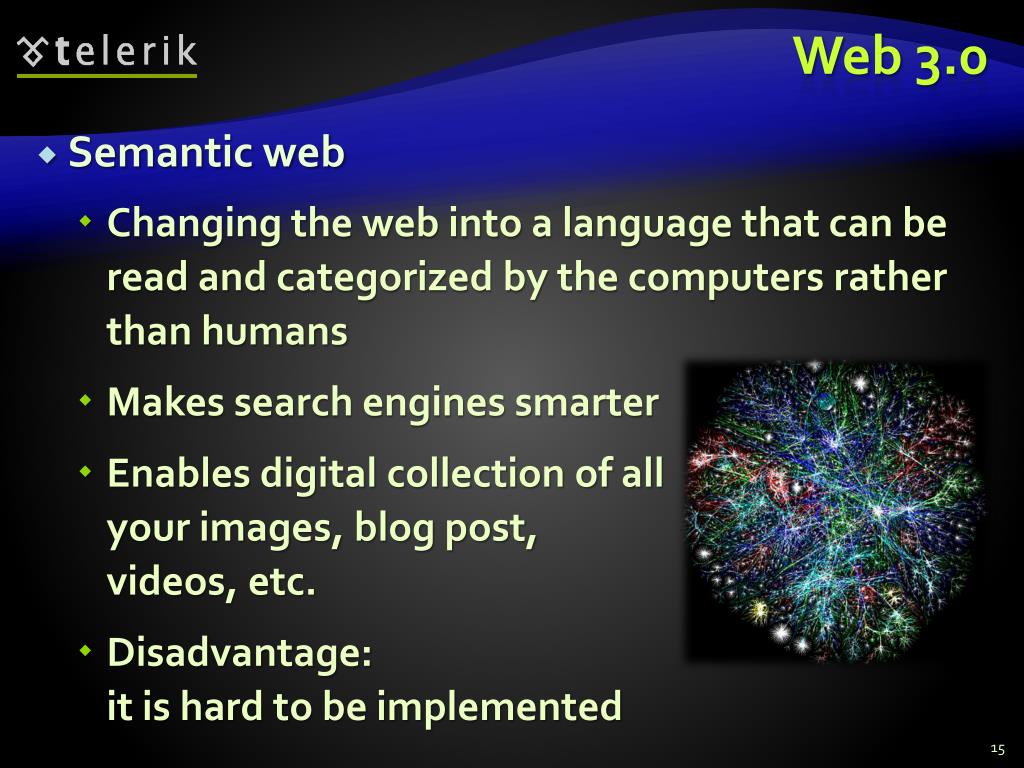 telerik

Web 3.0

Semantic web

Changing the web into a language that can be read and categorized by the computers rather than humans

Makes search engines smarter

Enables digital collection of all your images, blog post, videos, etc.

Disadvantage:
it is hard to be implemented

15